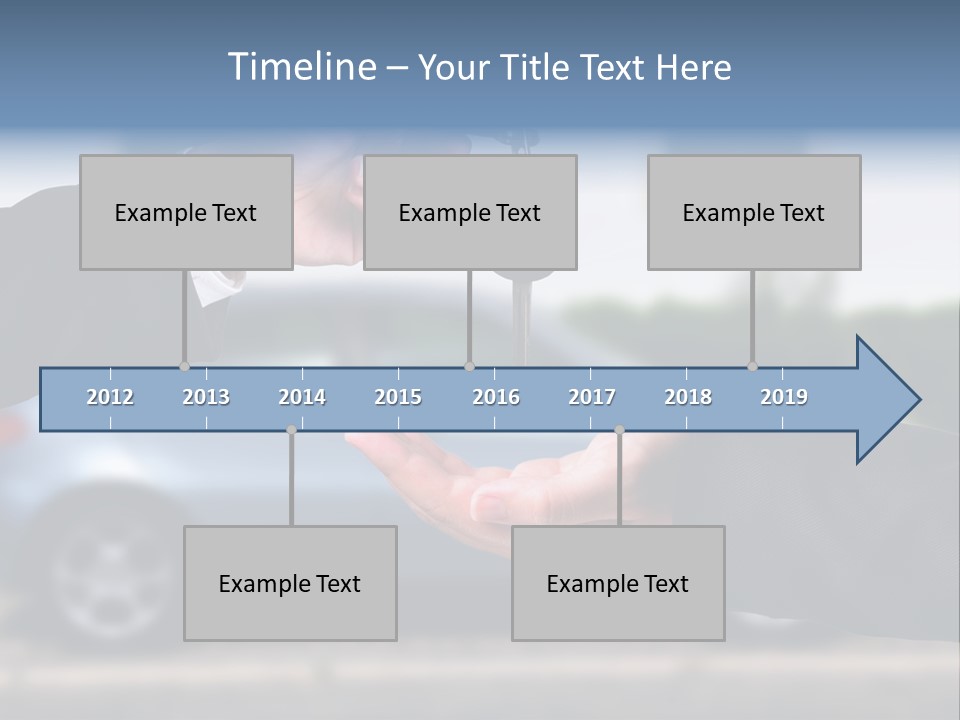 Timeline – Your Title Text Here

Example Text

Example Text

Example Text

2012 2013 2014 2015 2016 2017 2018 2019

Example Text

Example Text